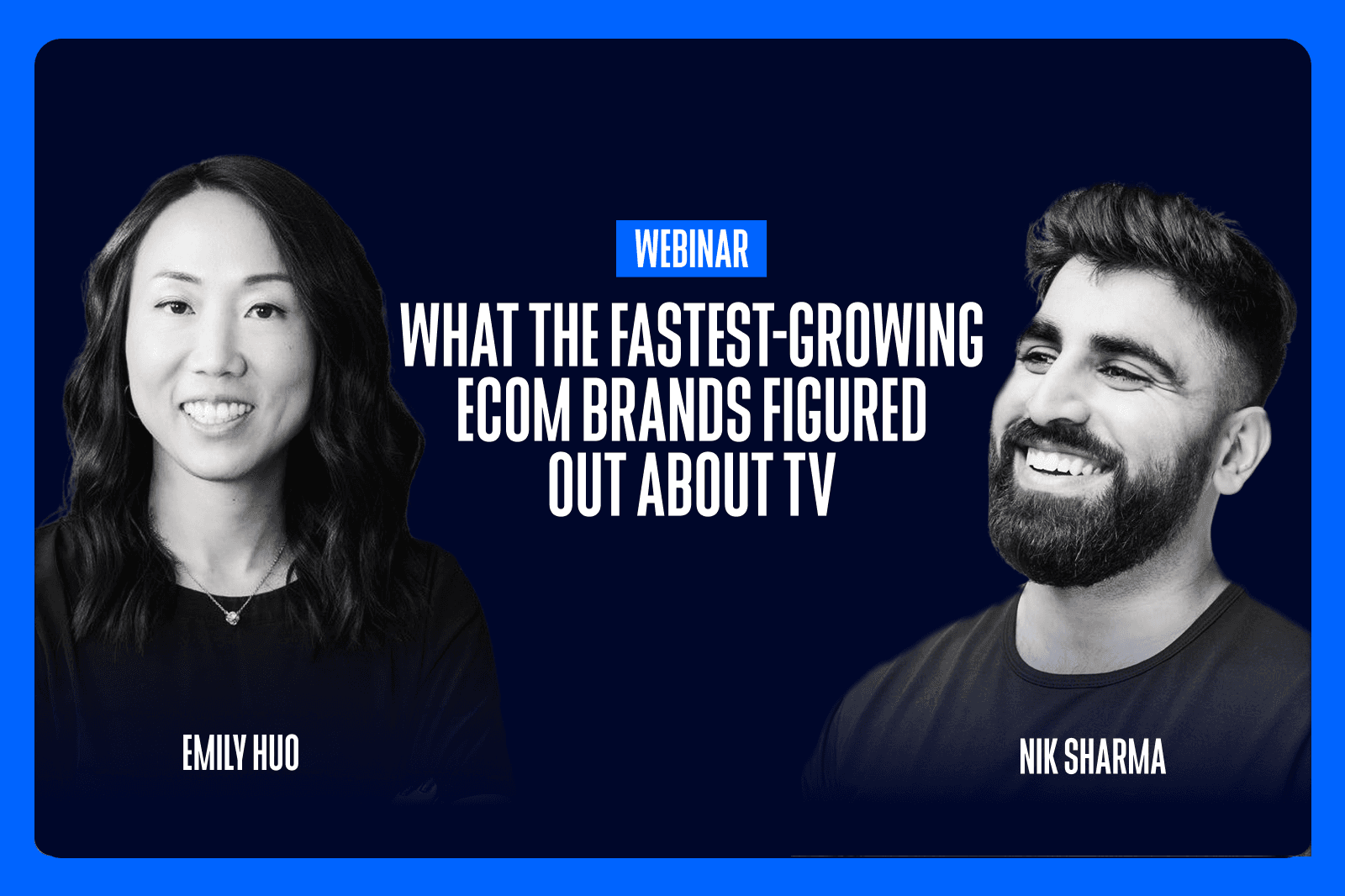 WEBINAR

WHAT THE FASTEST-GROWING ECOM BRANDS FIGURED OUT ABOUT TV

EMILY HUO

NIK SHARMA